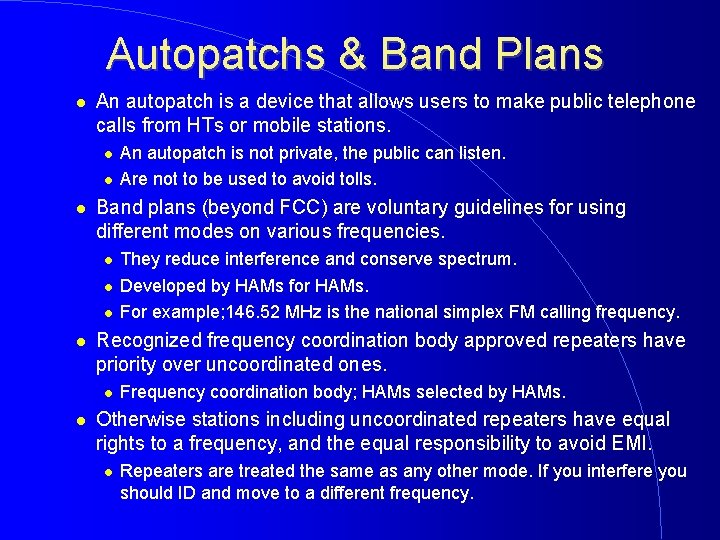 Autopatchs & Band Plans

- An autopatch is a device that allows users to make public telephone calls from HTs or mobile stations.
  - An autopatch is not private, the public can listen.
  - Are not to be used to avoid tolls.
- Band plans (beyond FCC) are voluntary guidelines for using different modes on various frequencies.
  - They reduce interference and conserve spectrum.
  - Developed by HAMs for HAMs.
  - For example;146.52 MHz is the national simplex FM calling frequency.
- Recognized frequency coordination body approved repeaters have priority over uncoordinated ones.
  - Frequency coordination body; HAMs selected by HAMs.
- Otherwise stations including uncoordinated repeaters have equal rights to a frequency, and the equal responsibility to avoid EMI.
  - Repeaters are treated the same as any other mode. If you interfere you should ID and move to a different frequency.